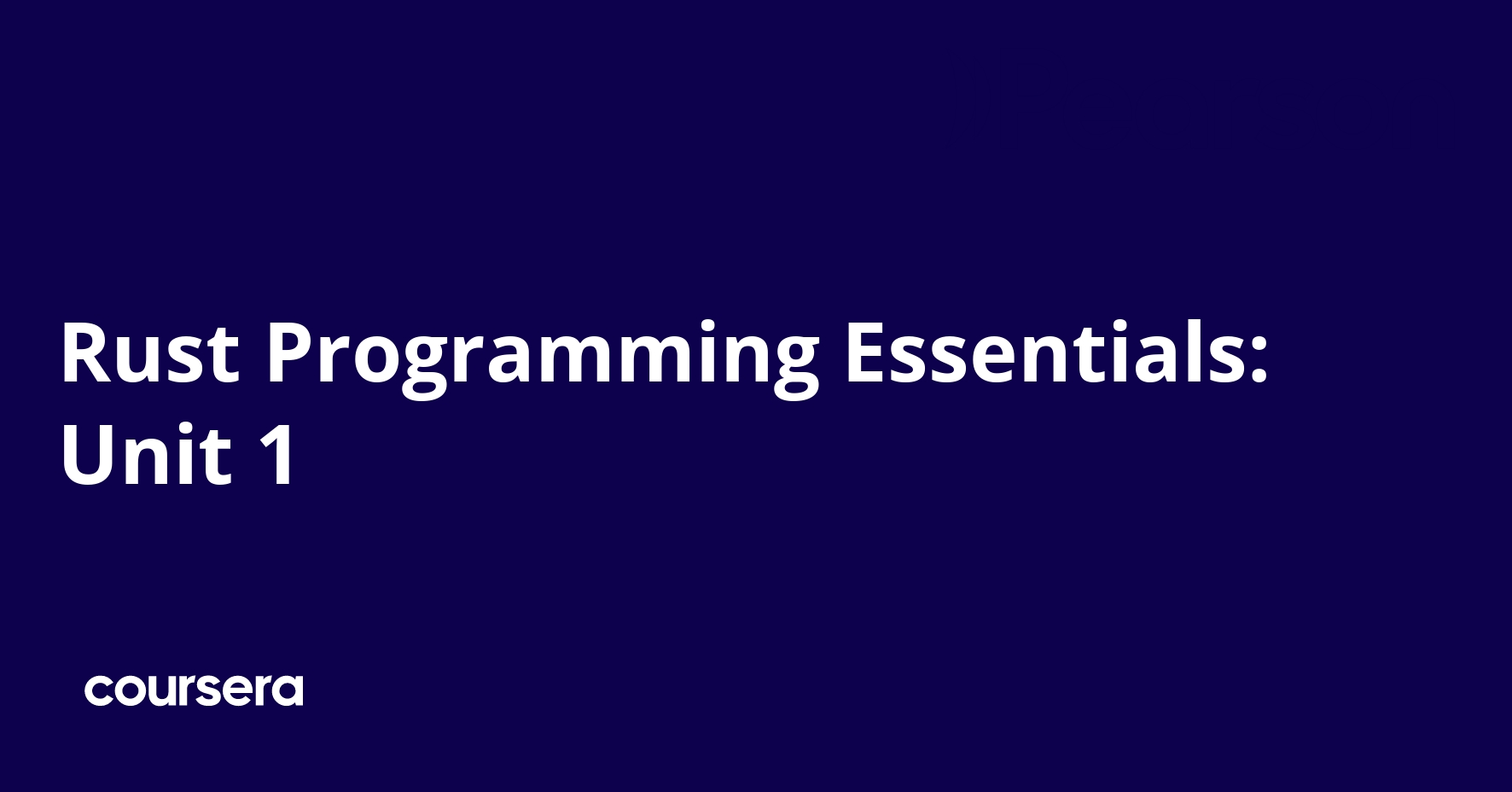 Rust Programming Essentials: Unit 1

coursera